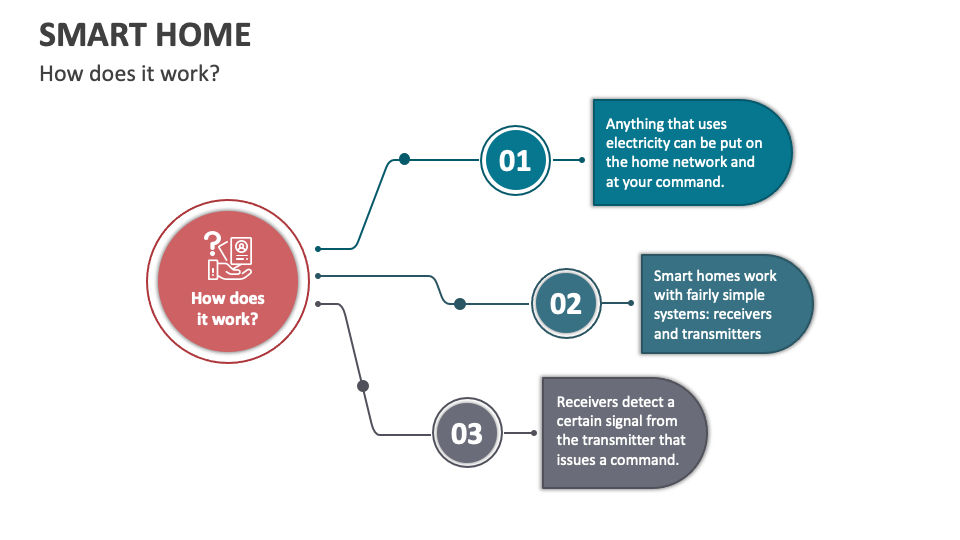 SMART HOME
How does it work?

How does it work?

01
Anything that uses electricity can be put on the home network and at your command.

02
Smart homes work with fairly simple systems: receivers and transmitters

03
Receivers detect a certain signal from the transmitter that issues a command.